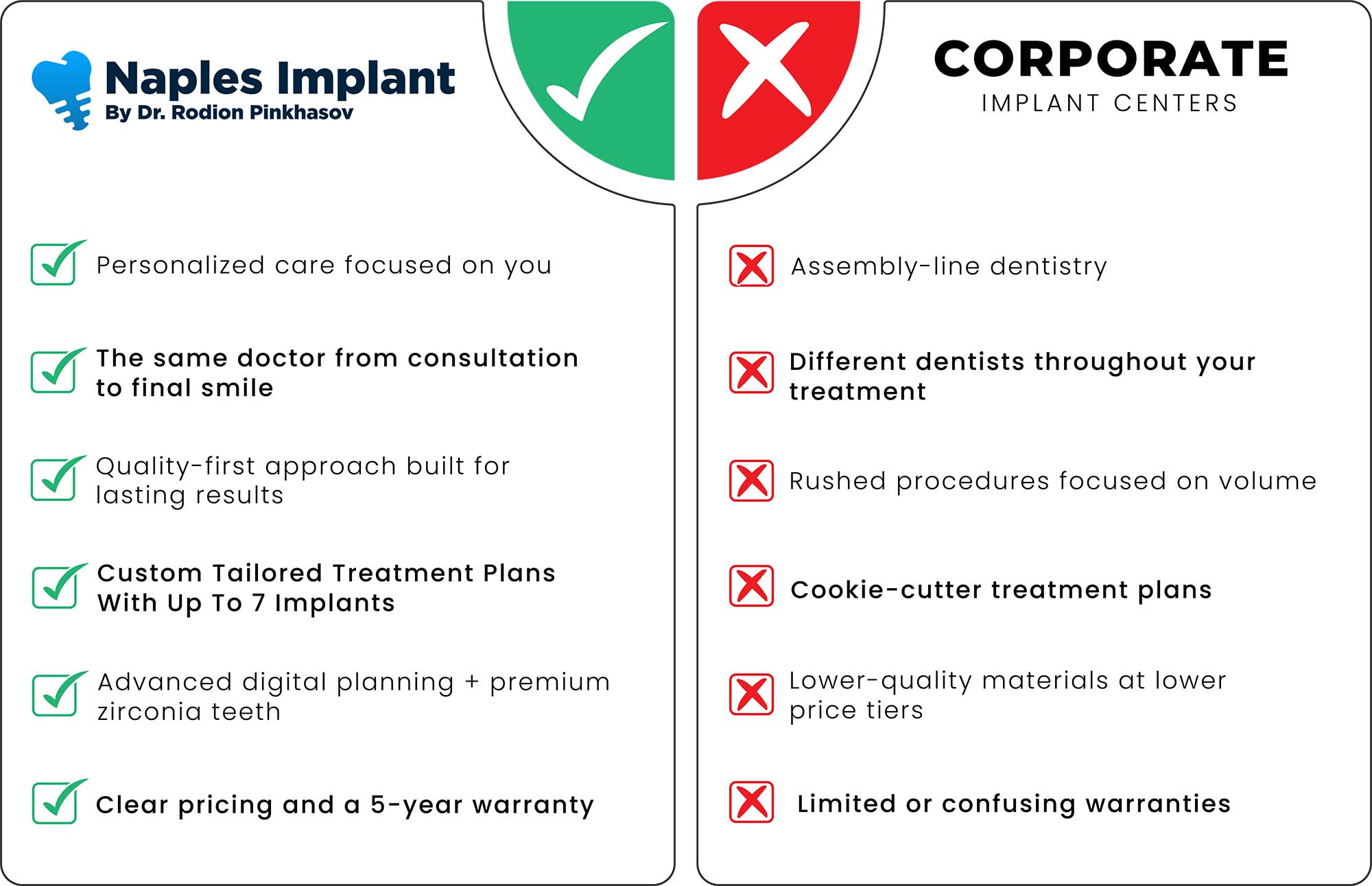 Naples Implant
By Dr. Rodion Pinkhasov

Personalized care focused on you

The same doctor from consultation to final smile

Quality-first approach built for lasting results

Custom Tailored Treatment Plans With Up To 7 Implants

Advanced digital planning + premium zirconia teeth

Clear pricing and a 5-year warranty

CORPORATE
IMPLANT CENTERS

Assembly-line dentistry

Different dentists throughout your treatment

Rushed procedures focused on volume

Cookie-cutter treatment plans

Lower-quality materials at lower price tiers

Limited or confusing warranties